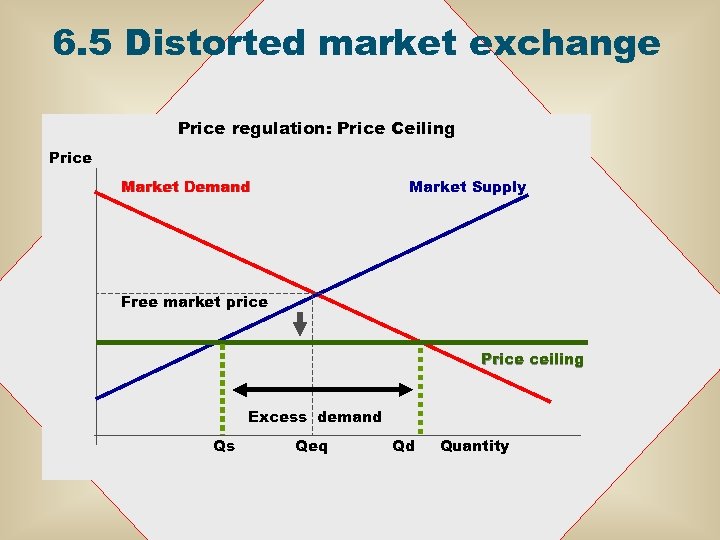 6.5 Distorted market exchange

Price regulation: Price Ceiling

Price

Market Demand

Market Supply

Free market price

Price ceiling

Excess demand

Qs

Qeq

Qd

Quantity